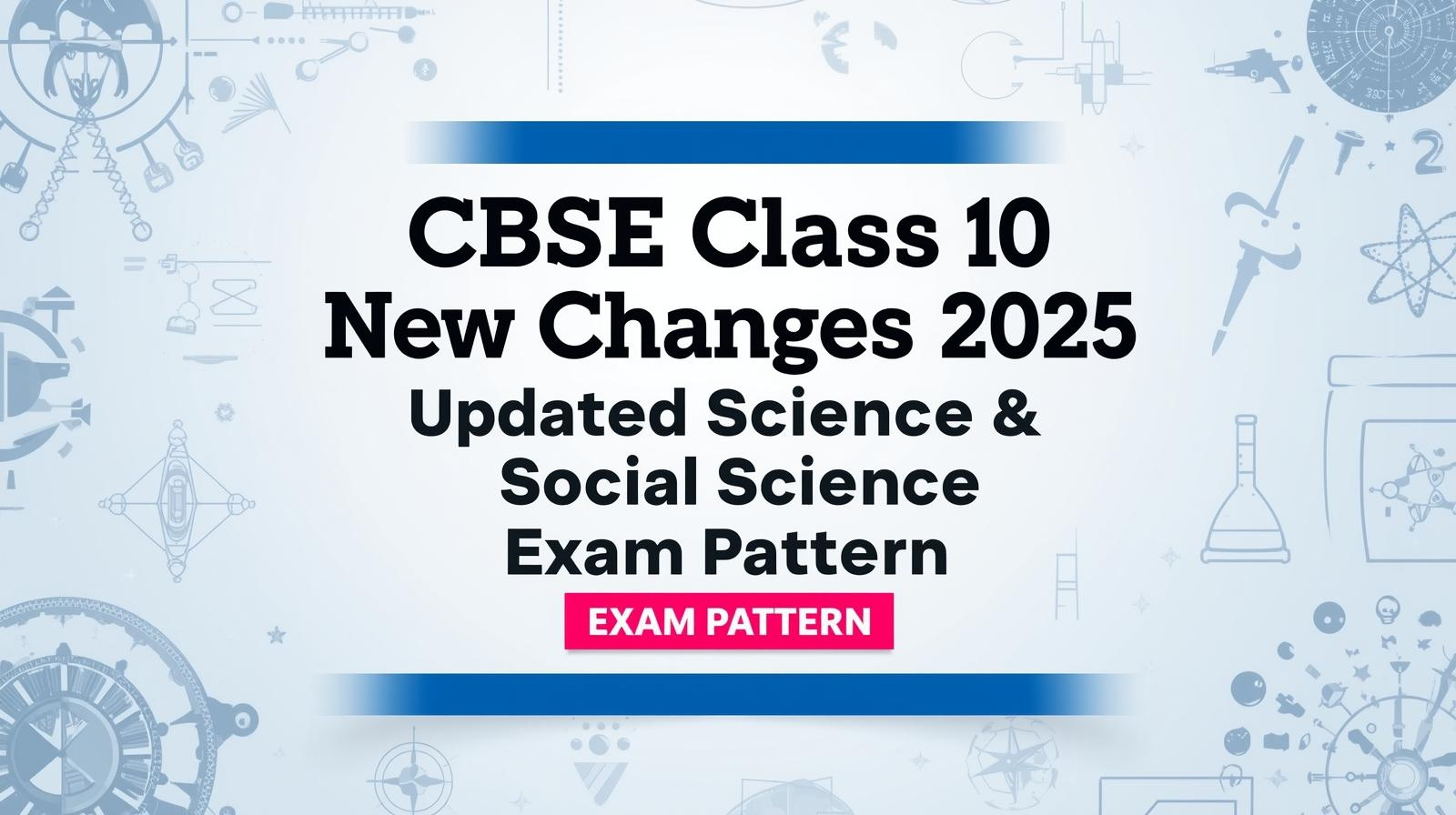 CBSE Class 10
New Changes 2025
Updated Science &
Social Science
Exam Pattern

EXAM PATTERN